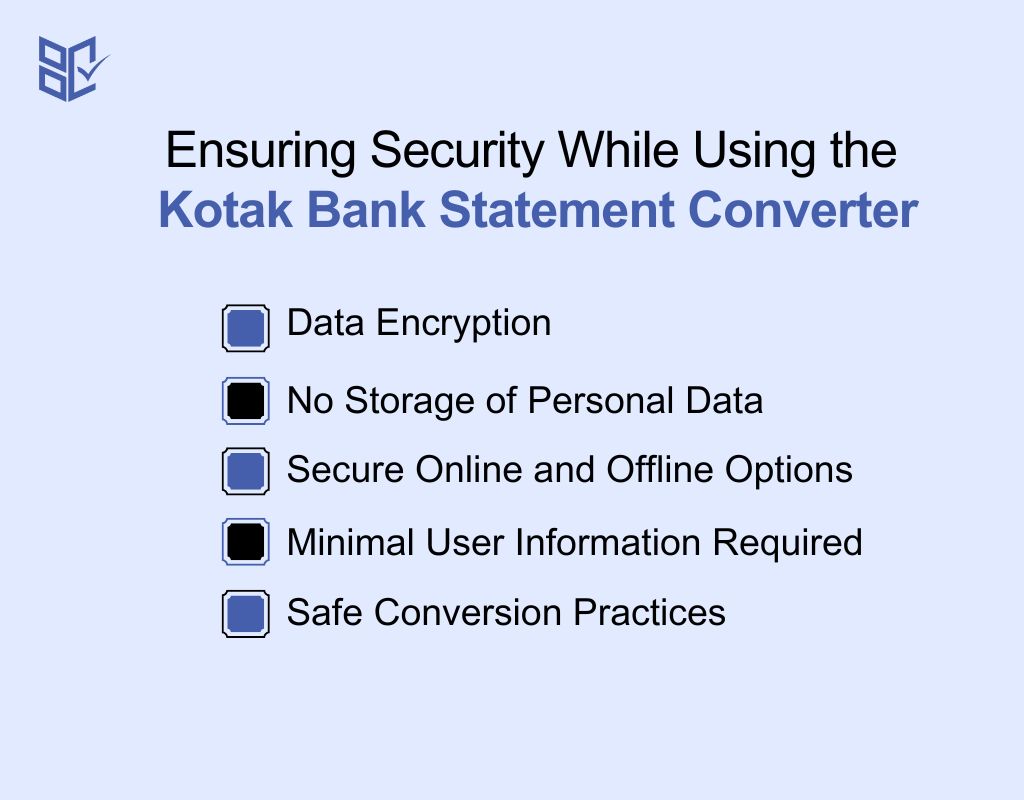 Ensuring Security While Using the
Kotak Bank Statement Converter

Data Encryption

No Storage of Personal Data

Secure Online and Offline Options

Minimal User Information Required

Safe Conversion Practices